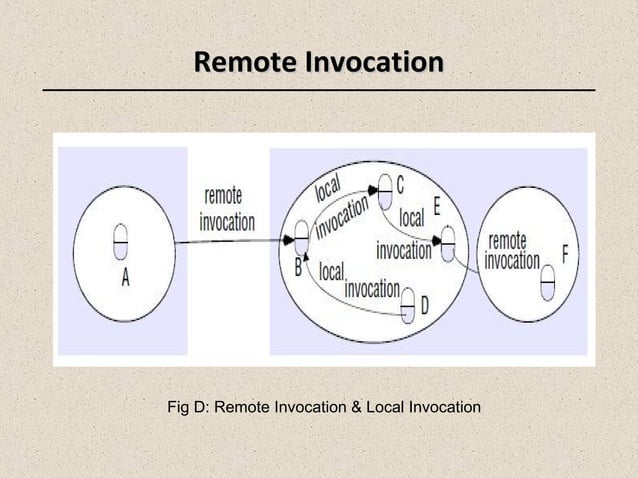 Remote Invocation

A

remote invocation

B

local invocation

C

local invocation

E

local invocation

D

remote invocation

F

Fig D: Remote Invocation & Local Invocation